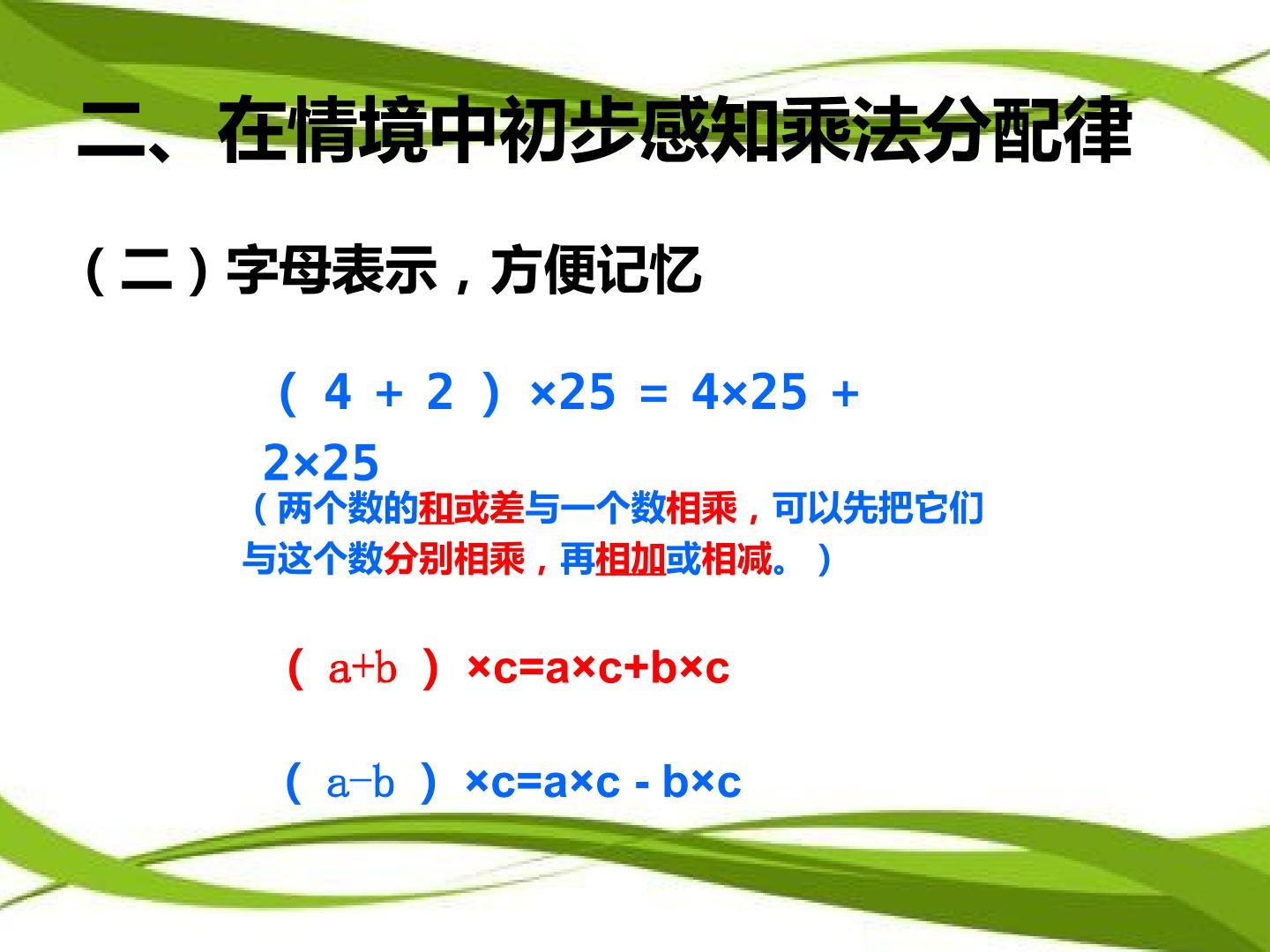 二、在情境中初步感知乘法分配律

（二）字母表示，方便记忆

$(4+2)\times25=4\times25+2\times25$

（两个数的和或差与一个数相乘，可以先把它们与这个数分别相乘，再相加或相减。）

$(a+b)\times c=a\times c+b\times c$

$(a-b)\times c=a\times c-b\times c$